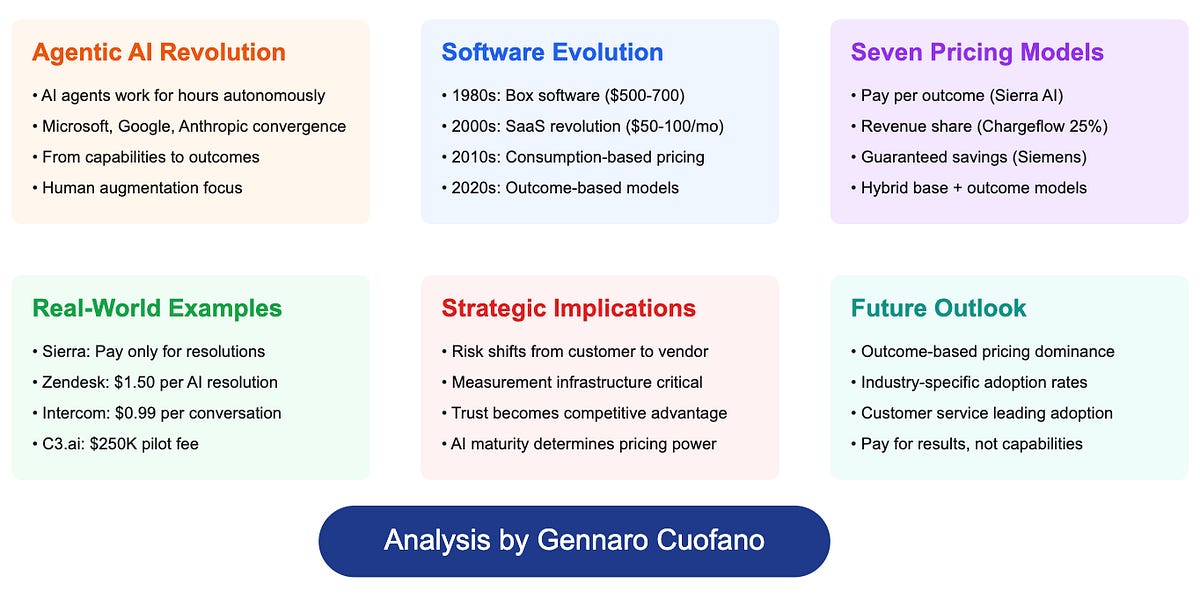 Agentic AI Revolution

• AI agents work for hours autonomously
• Microsoft, Google, Anthropic convergence
• From capabilities to outcomes
• Human augmentation focus

Software Evolution

• 1980s: Box software (\$500-700)
• 2000s: SaaS revolution (\$50-100/mo)
• 2010s: Consumption-based pricing
• 2020s: Outcome-based models

Seven Pricing Models

• Pay per outcome (Sierra AI)
• Revenue share (Chargeflow 25%)
• Guaranteed savings (Siemens)
• Hybrid base + outcome models

Real-World Examples

• Sierra: Pay only for resolutions
• Zendesk: \$1.50 per AI resolution
• Intercom: \$0.99 per conversation
• C3.ai: \$250K pilot fee

Strategic Implications

• Risk shifts from customer to vendor
• Measurement infrastructure critical
• Trust becomes competitive advantage
• AI maturity determines pricing power

Future Outlook

• Outcome-based pricing dominance
• Industry-specific adoption rates
• Customer service leading adoption
• Pay for results, not capabilities

Analysis by Gennaro Cuofano